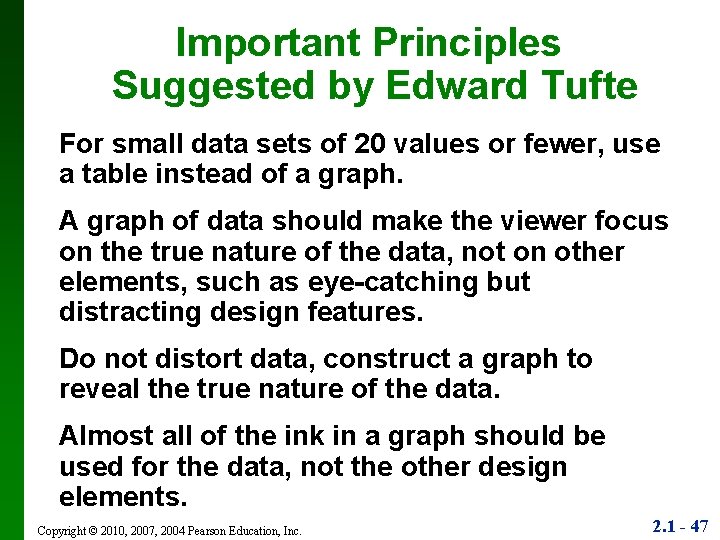 Important Principles Suggested by Edward Tufte

For small data sets of 20 values or fewer, use a table instead of a graph.

A graph of data should make the viewer focus on the true nature of the data, not on other elements, such as eye-catching but distracting design features.

Do not distort data, construct a graph to reveal the true nature of the data.

Almost all of the ink in a graph should be used for the data, not the other design elements.

Copyright © 2010, 2007, 2004 Pearson Education, Inc.

2.1 - 47